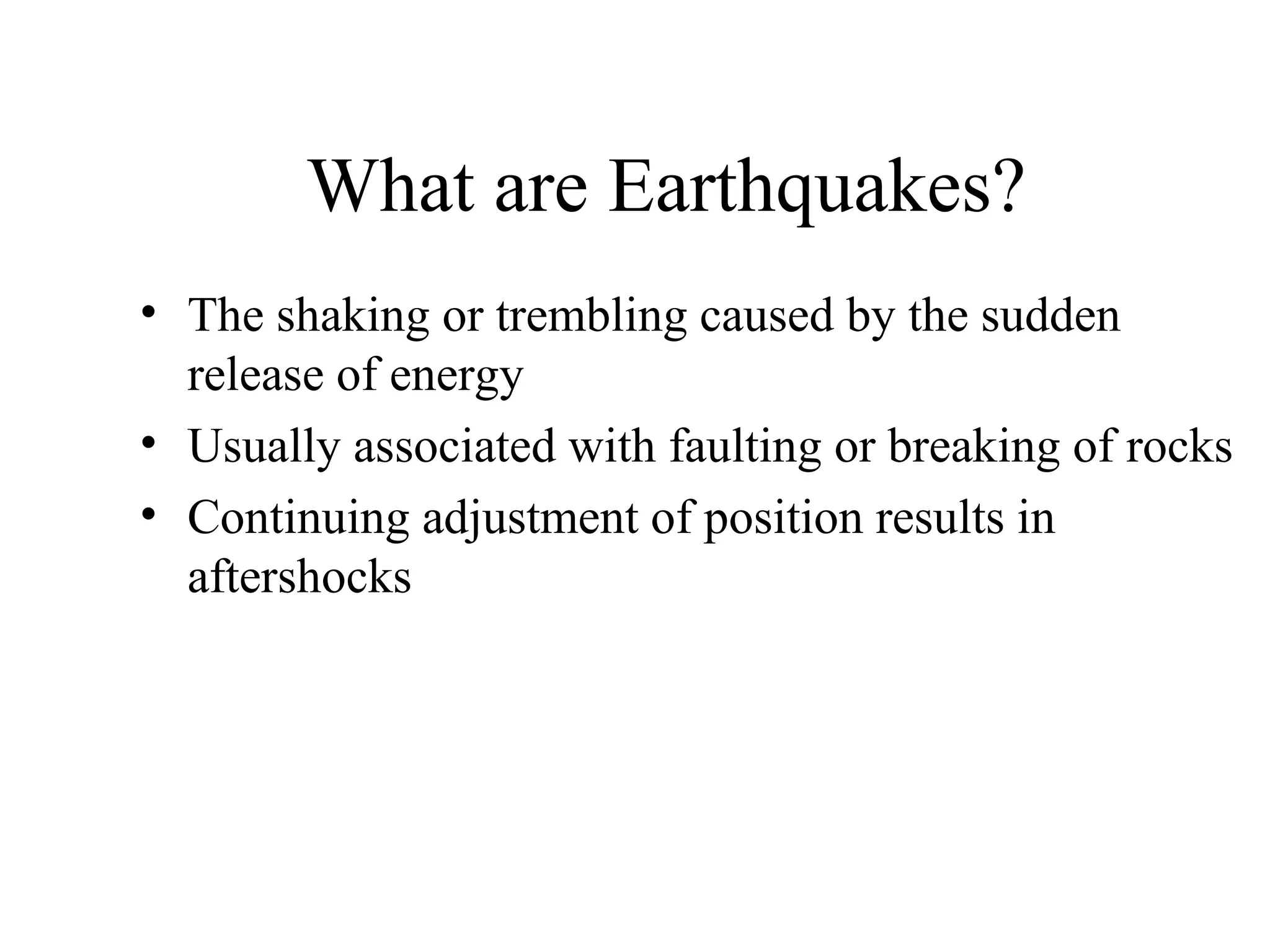 What are Earthquakes?

• The shaking or trembling caused by the sudden release of energy
• Usually associated with faulting or breaking of rocks
• Continuing adjustment of position results in aftershocks